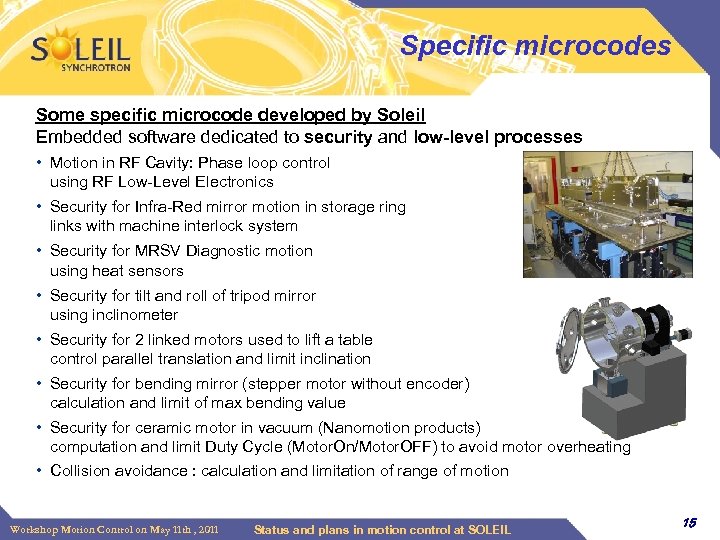 SOLEIL
SYNCHROTRON

Specific microcodes

Some specific microcode developed by Soleil
Embedded software dedicated to security and low-level processes

• Motion in RF Cavity: Phase loop control using RF Low-Level Electronics
• Security for Infra-Red mirror motion in storage ring links with machine interlock system
• Security for MRSV Diagnostic motion using heat sensors
• Security for tilt and roll of tripod mirror using inclinometer
• Security for 2 linked motors used to lift a table control parallel translation and limit inclination
• Security for bending mirror (stepper motor without encoder) calculation and limit of max bending value
• Security for ceramic motor in vacuum (Nanomotion products) computation and limit Duty Cycle (MotorOn/MotorOFF) to avoid motor overheating
• Collision avoidance : calculation and limitation of range of motion

Workshop Motion Control on May 11th , 2011

Status and plans in motion control at SOLEIL

15